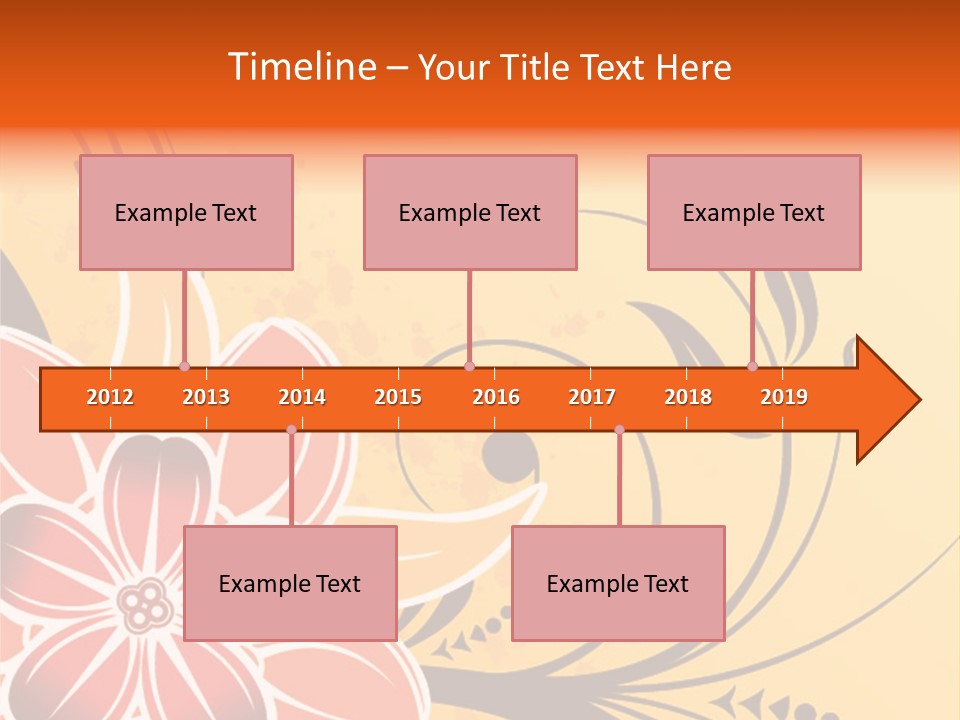 Timeline – Your Title Text Here

Example Text

Example Text

Example Text

2012 2013 2014 2015 2016 2017 2018 2019

Example Text

Example Text